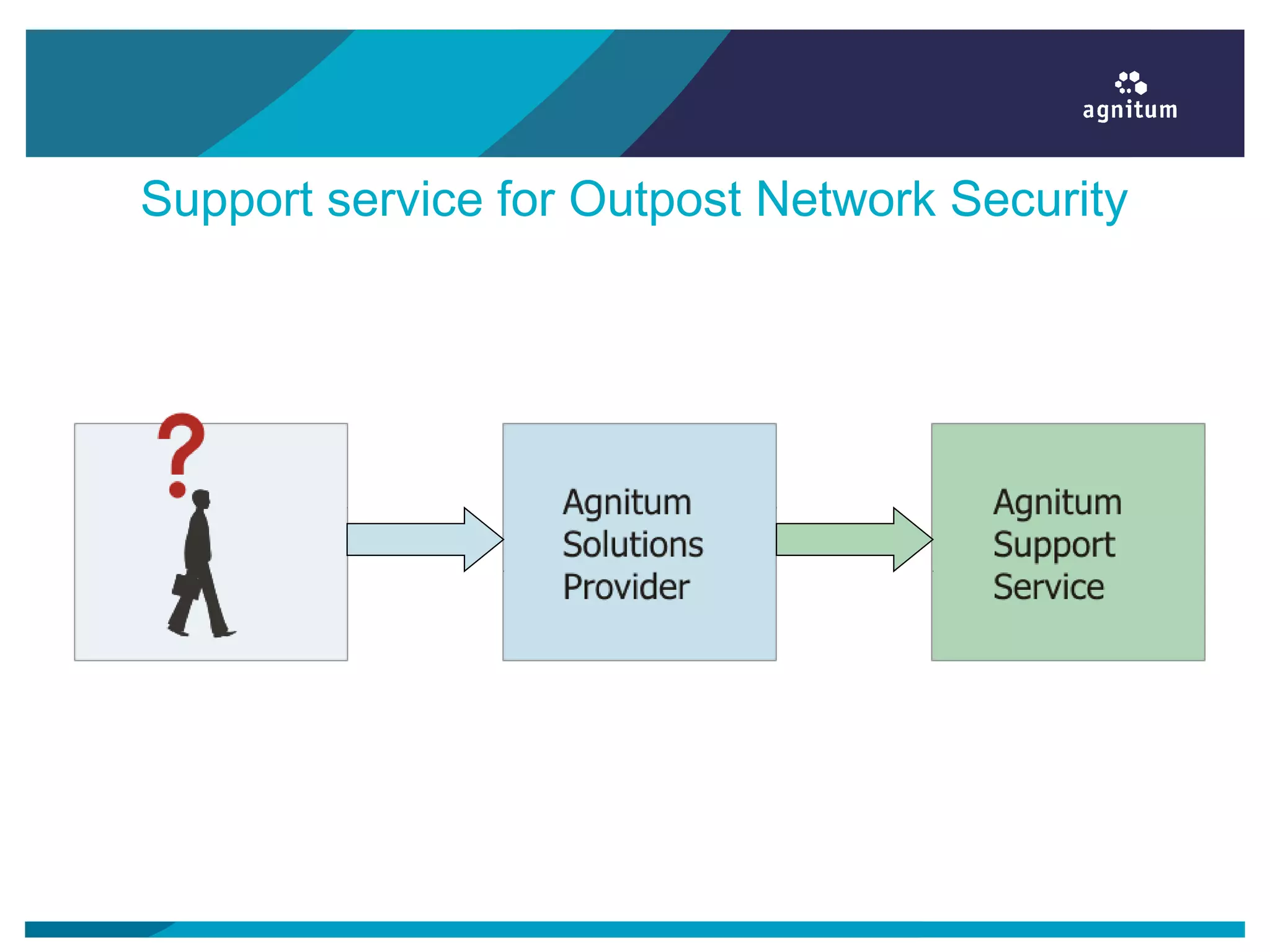 agnitum

Support service for Outpost Network Security

?

Agnitum Solutions Provider

Agnitum Support Service